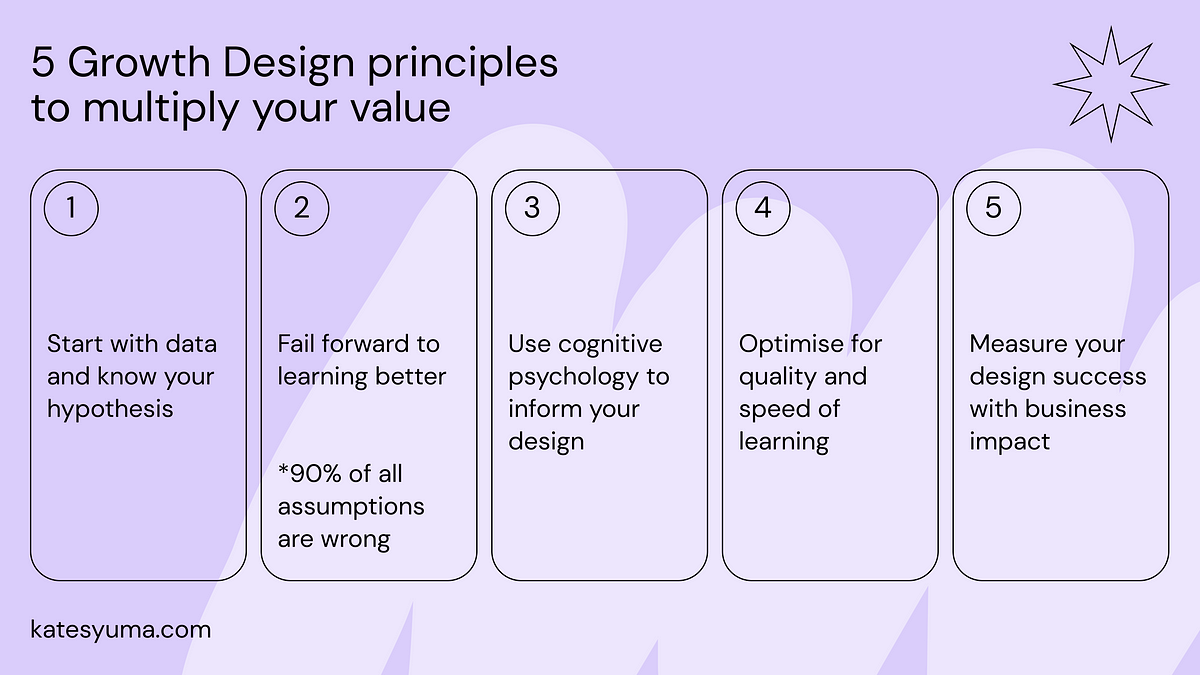 5 Growth Design principles to multiply your value

1

Start with data and know your hypothesis

2

Fail forward to learning better

*90% of all assumptions are wrong

3

Use cognitive psychology to inform your design

4

Optimise for quality and speed of learning

5

Measure your design success with business impact

katesyuma.com